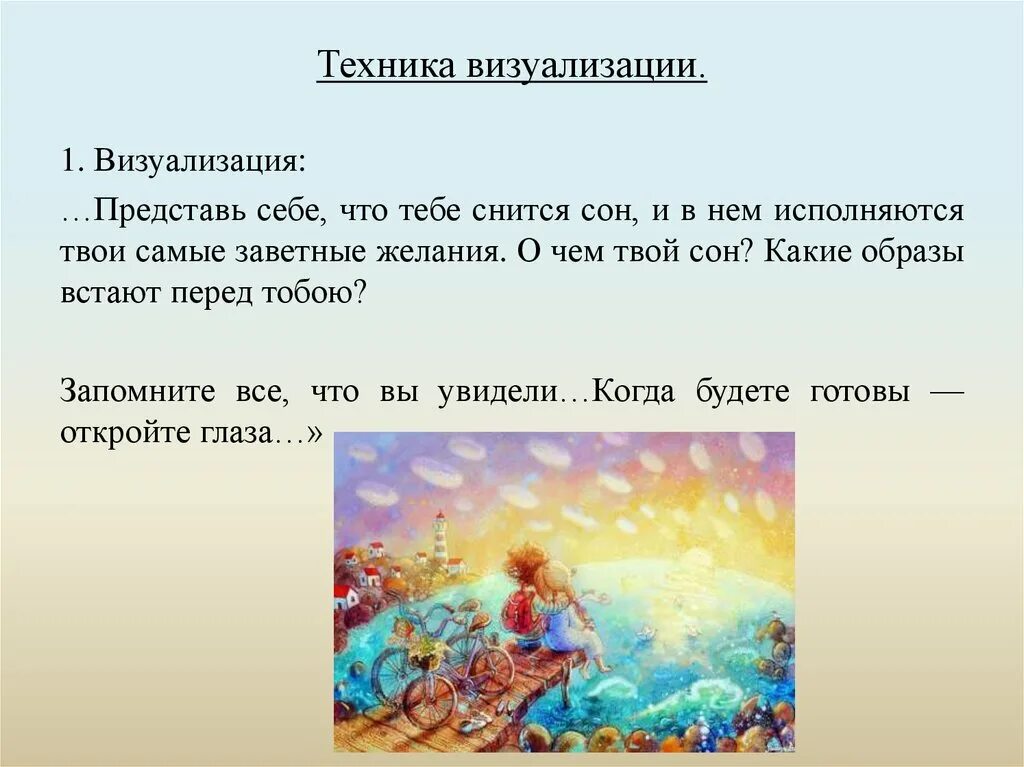 Техника визуализации.

1. Визуализация:

…Представь себе, что тебе снится сон, и в нем исполняются твои самые заветные желания. О чем твой сон? Какие образы встают перед тобою?

Запомните все, что вы увидели…Когда будете готовы — откройте глаза…»